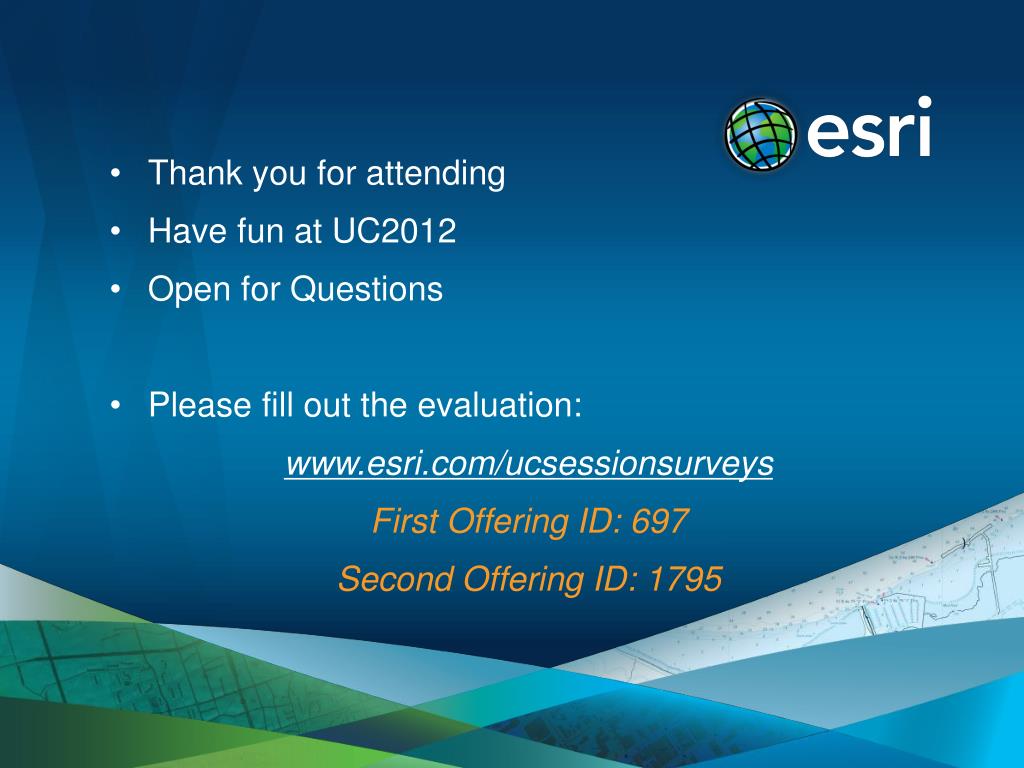 esri

• Thank you for attending
• Have fun at UC2012
• Open for Questions

• Please fill out the evaluation:

www.esri.com/ucsessionsurveys

First Offering ID: 697

Second Offering ID: 1795